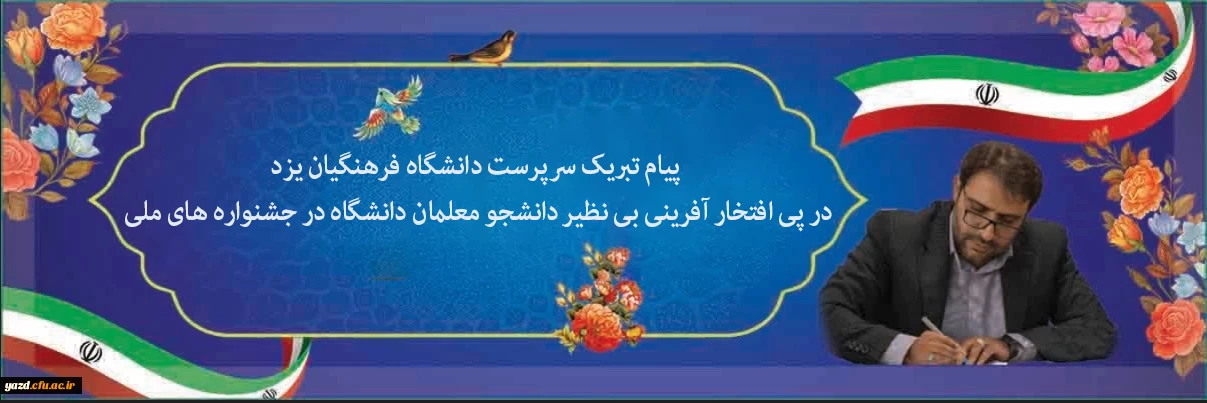 پیام تبریک سرپرست دانشگاه فرهنگیان یزد
در پی افتخار آفرینی بی نظیر دانشجو معلمان دانشگاه در جشنواره های ملی

yazd.cfu.ac.ir